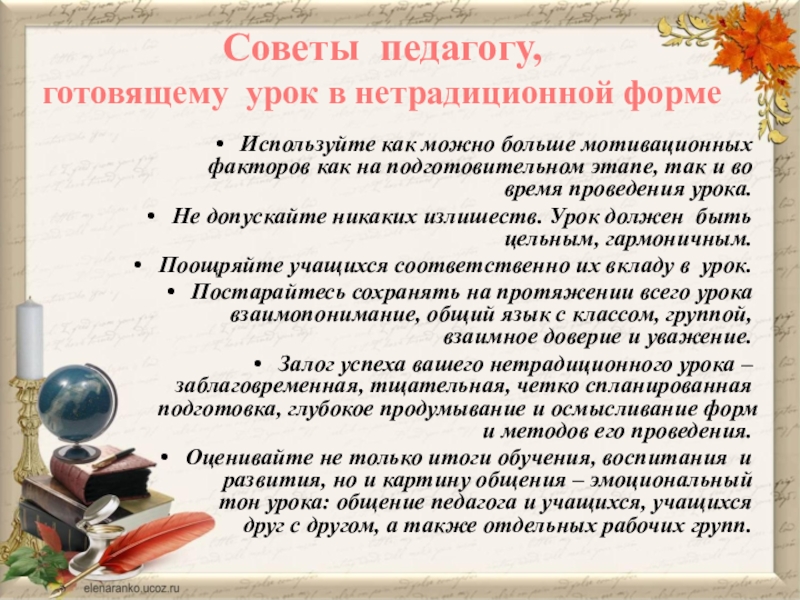 Советы педагогу, готовящему урок в нетрадиционной форме

• Используйте как можно больше мотивационных факторов как на подготовительном этапе, так и во время проведения урока.

• Не допускайте никаких излишеств. Урок должен быть цельным, гармоничным.

• Поощряйте учащихся соответственно их вкладу в урок.

• Постарайтесь сохранять на протяжении всего урока взаимопонимание, общий язык с классом, группой, взаимное доверие и уважение.

• Залог успеха вашего нетрадиционного урока – заблаговременная, тщательная, четко спланированная подготовка, глубокое продумывание и осмысливание форм и методов его проведения.

• Оценивайте не только итоги обучения, воспитания и развития, но и картину общения – эмоциональный тон урока: общение педагога и учащихся, учащихся друг с другом, а также отдельных рабочих групп.

elenaranko.ucoz.ru